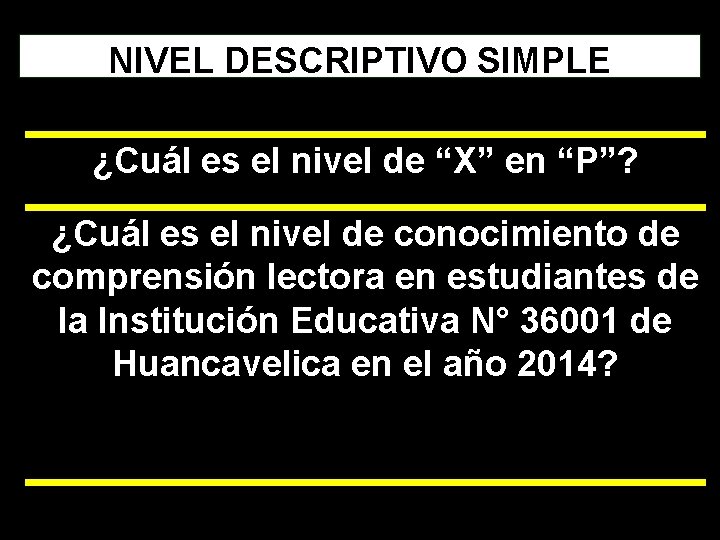 NIVEL DESCRIPTIVO SIMPLE

¿Cuál es el nivel de “X” en “P”?

¿Cuál es el nivel de conocimiento de comprensión lectora en estudiantes de la Institución Educativa N° 36001 de Huancavelica en el año 2014?